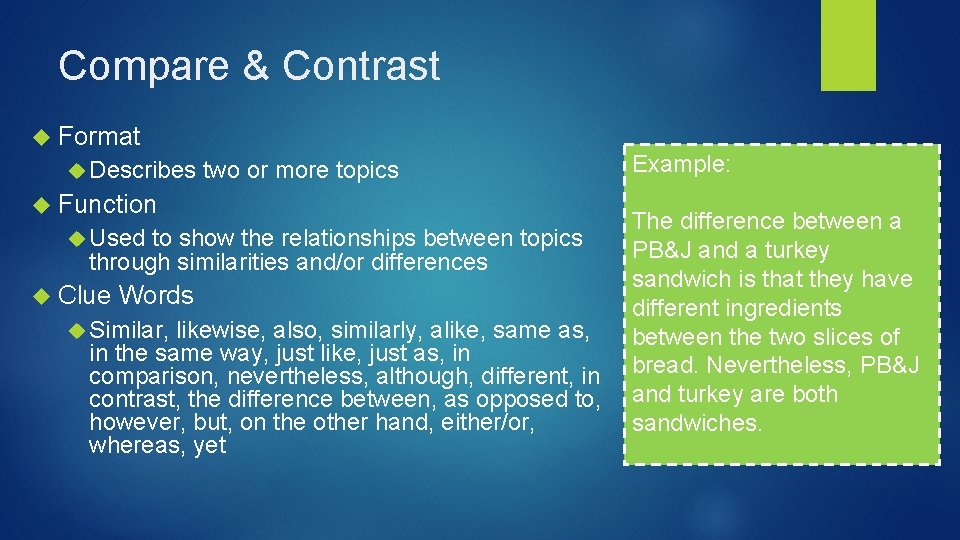 Compare & Contrast

Format

Describes two or more topics

Function

Used to show the relationships between topics through similarities and/or differences

Clue Words

Similar, likewise, also, similarly, alike, same as, in the same way, just like, just as, in comparison, nevertheless, although, different, in contrast, the difference between, as opposed to, however, but, on the other hand, either/or, whereas, yet

Example:

The difference between a PB&J and a turkey sandwich is that they have different ingredients between the two slices of bread. Nevertheless, PB&J and turkey are both sandwiches.